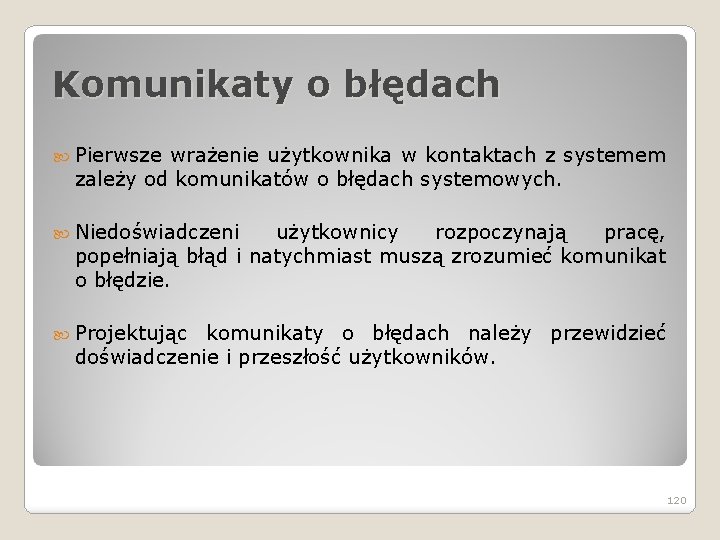 Komunikaty o błędach

Pierwsze wrażenie użytkownika w kontaktach z systemem zależy od komunikatów o błędach systemowych.

Niedoświadczeni użytkownicy rozpoczynają pracę, popełniają błąd i natychmiast muszą zrozumieć komunikat o błędzie.

Projektując komunikaty o błędach należy przewidzieć doświadczenie i przeszłość użytkowników.

120